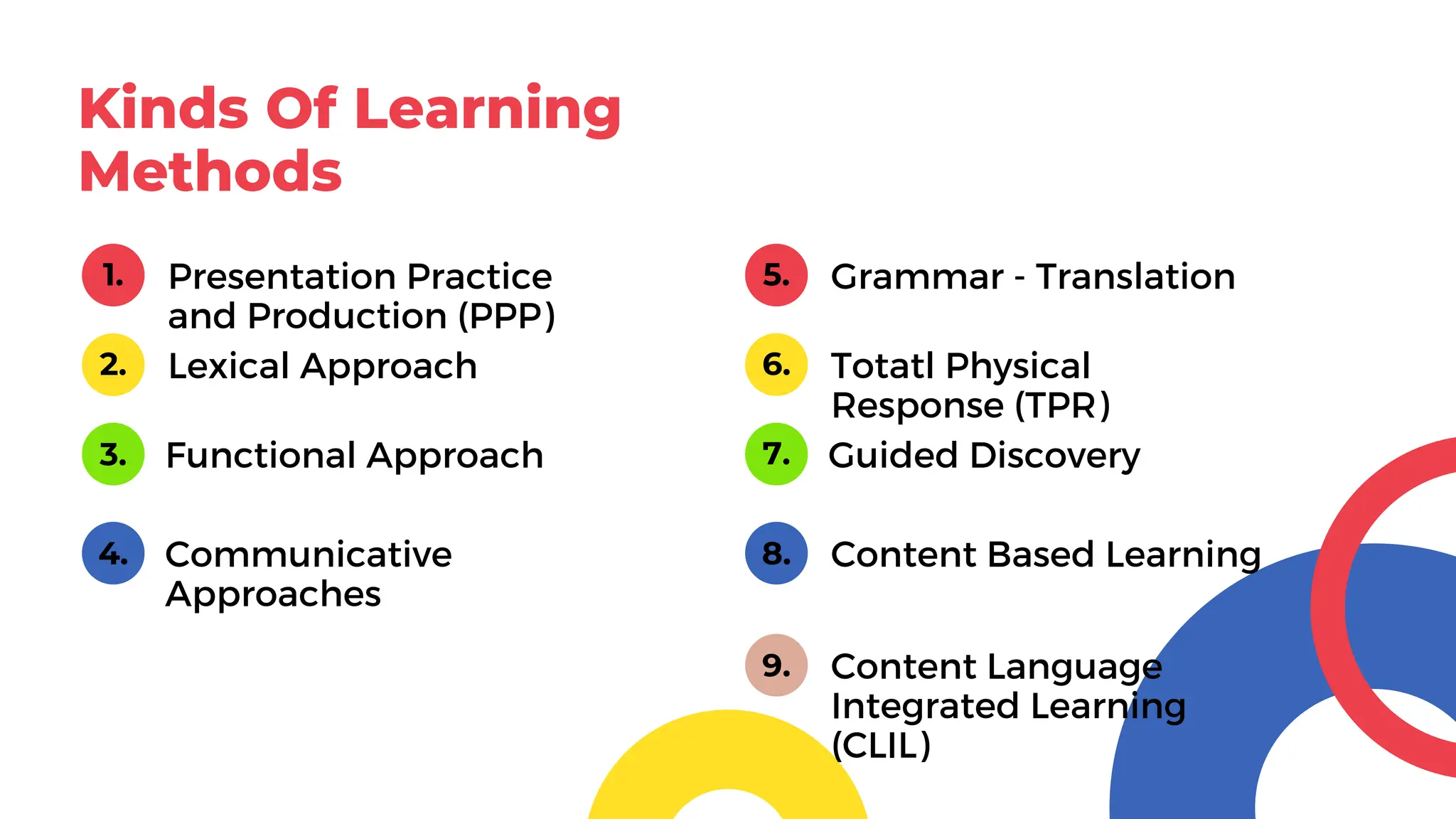 Kinds Of Learning Methods

1. Presentation Practice and Production (PPP)

2. Lexical Approach

3. Functional Approach

4. Communicative Approaches

5. Grammar - Translation

6. Totatl Physical Response (TPR)

7. Guided Discovery

8. Content Based Learning

9. Content Language Integrated Learning (CLIL)